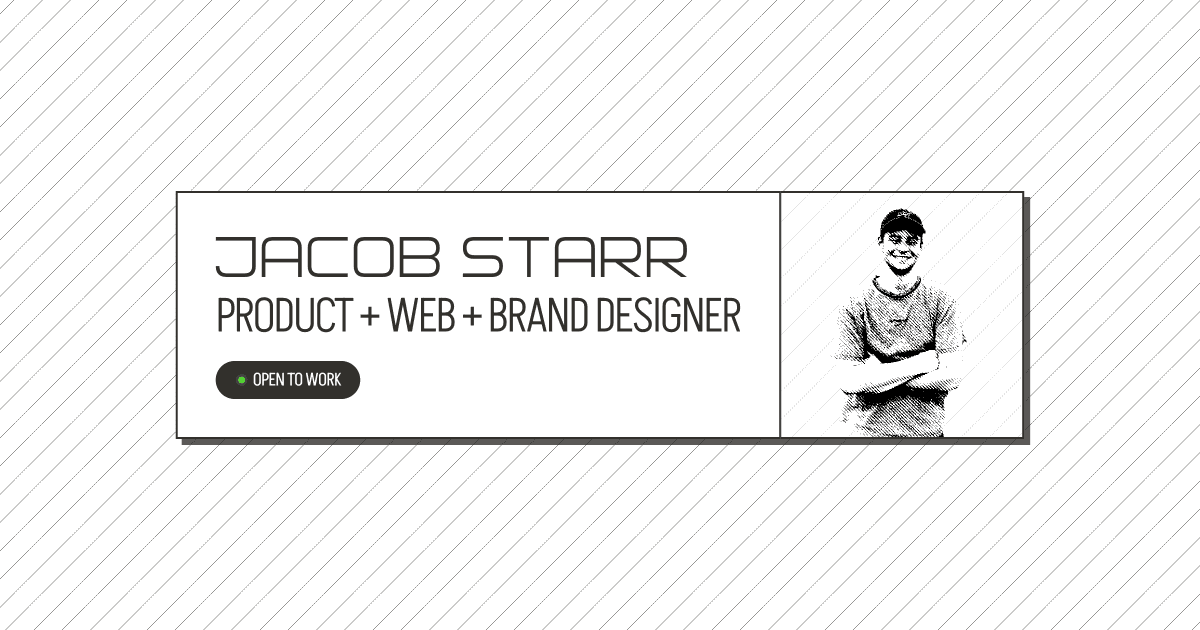 JACOB STARR
PRODUCT + WEB + BRAND DESIGNER

OPEN TO WORK